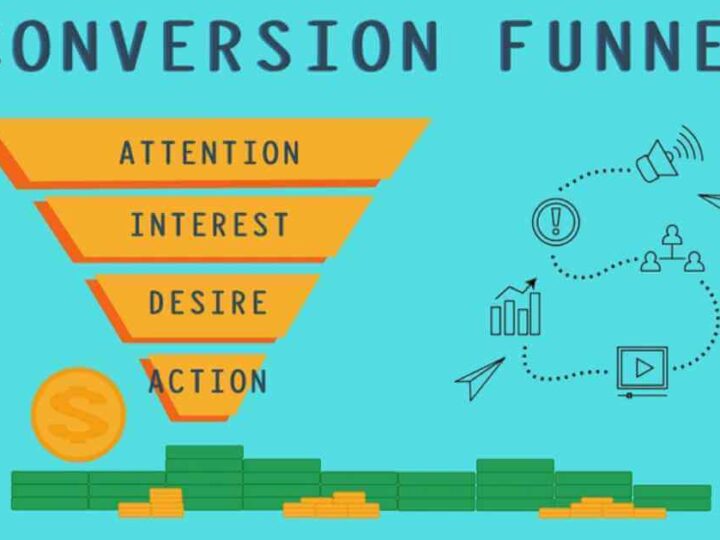 ONVERSION FUNNE

ATTENTION
INTEREST
DESIRE
ACTION

$